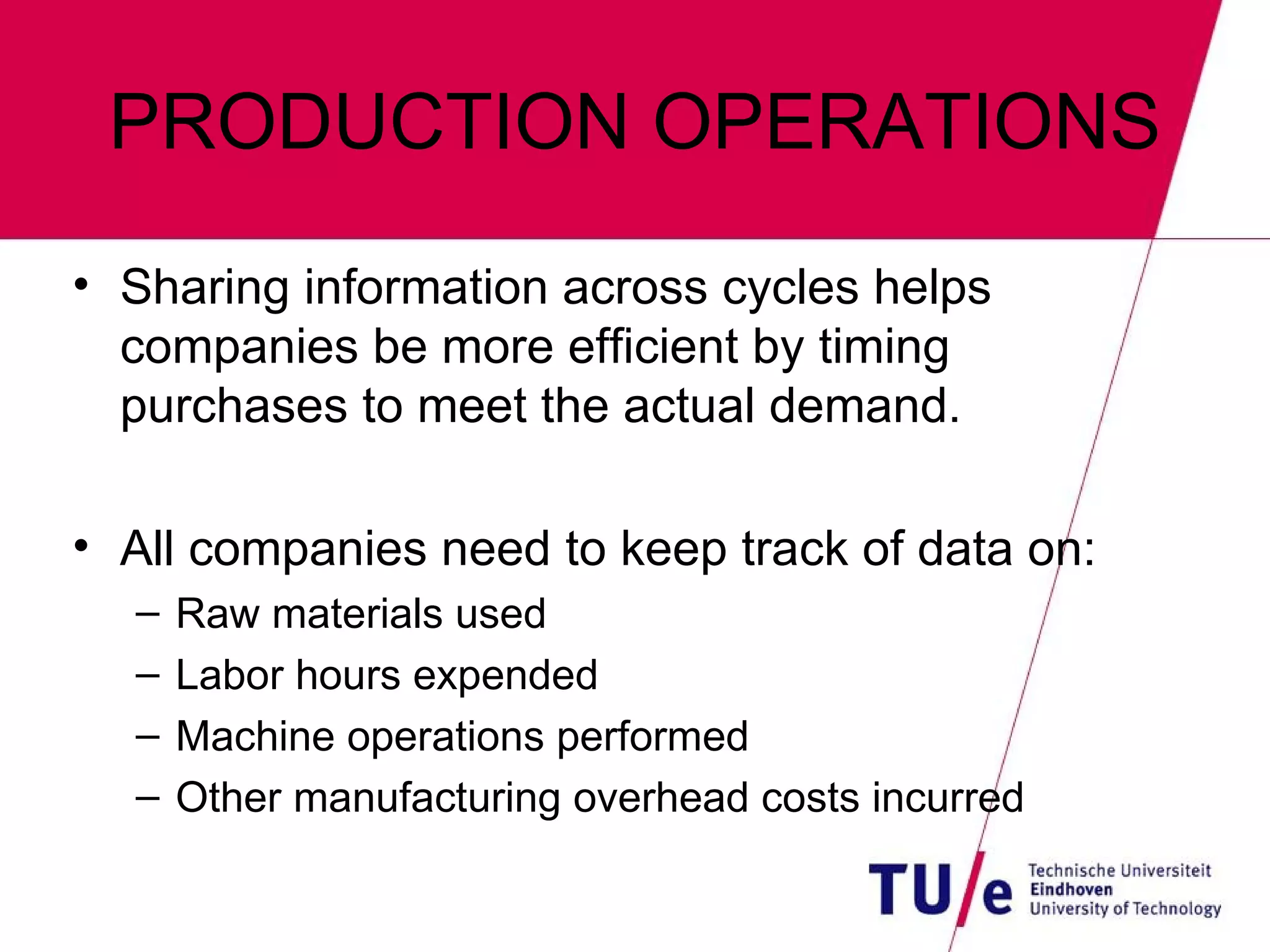 PRODUCTION OPERATIONS

• Sharing information across cycles helps companies be more efficient by timing purchases to meet the actual demand.

• All companies need to keep track of data on:
– Raw materials used
– Labor hours expended
– Machine operations performed
– Other manufacturing overhead costs incurred

TU/e Technische Universiteit Eindhoven University of Technology